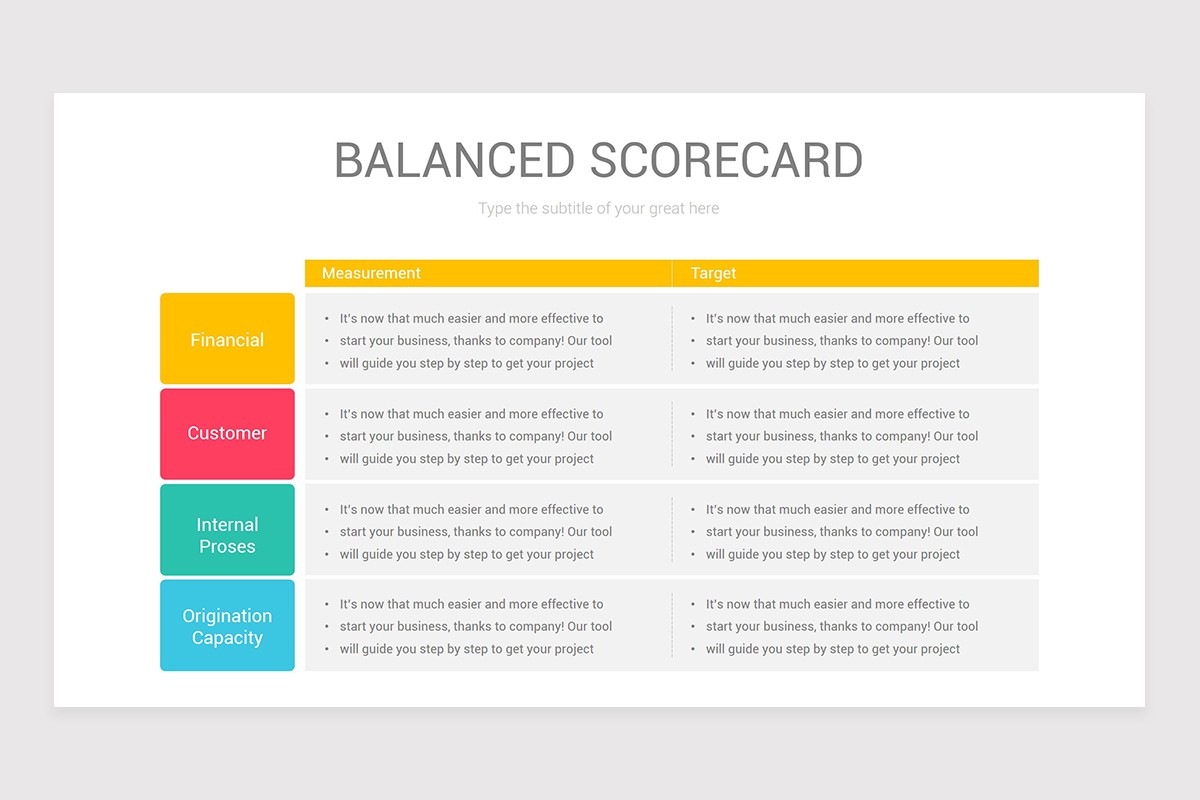 BALANCED SCORECARD

Type the subtitle of your great here

| | Measurement | Target |
|---|---|---|
| Financial | • It's now that much easier and more effective to • start your business, thanks to company! Our tool • will guide you step by step to get your project | • It's now that much easier and more effective to • start your business, thanks to company! Our tool • will guide you step by step to get your project |
| Customer | • It's now that much easier and more effective to • start your business, thanks to company! Our tool • will guide you step by step to get your project | • It's now that much easier and more effective to • start your business, thanks to company! Our tool • will guide you step by step to get your project |
| Internal Proses | • It's now that much easier and more effective to • start your business, thanks to company! Our tool • will guide you step by step to get your project | • It's now that much easier and more effective to • start your business, thanks to company! Our tool • will guide you step by step to get your project |
| Origination Capacity | • It's now that much easier and more effective to • start your business, thanks to company! Our tool • will guide you step by step to get your project | • It's now that much easier and more effective to • start your business, thanks to company! Our tool • will guide you step by step to get your project |